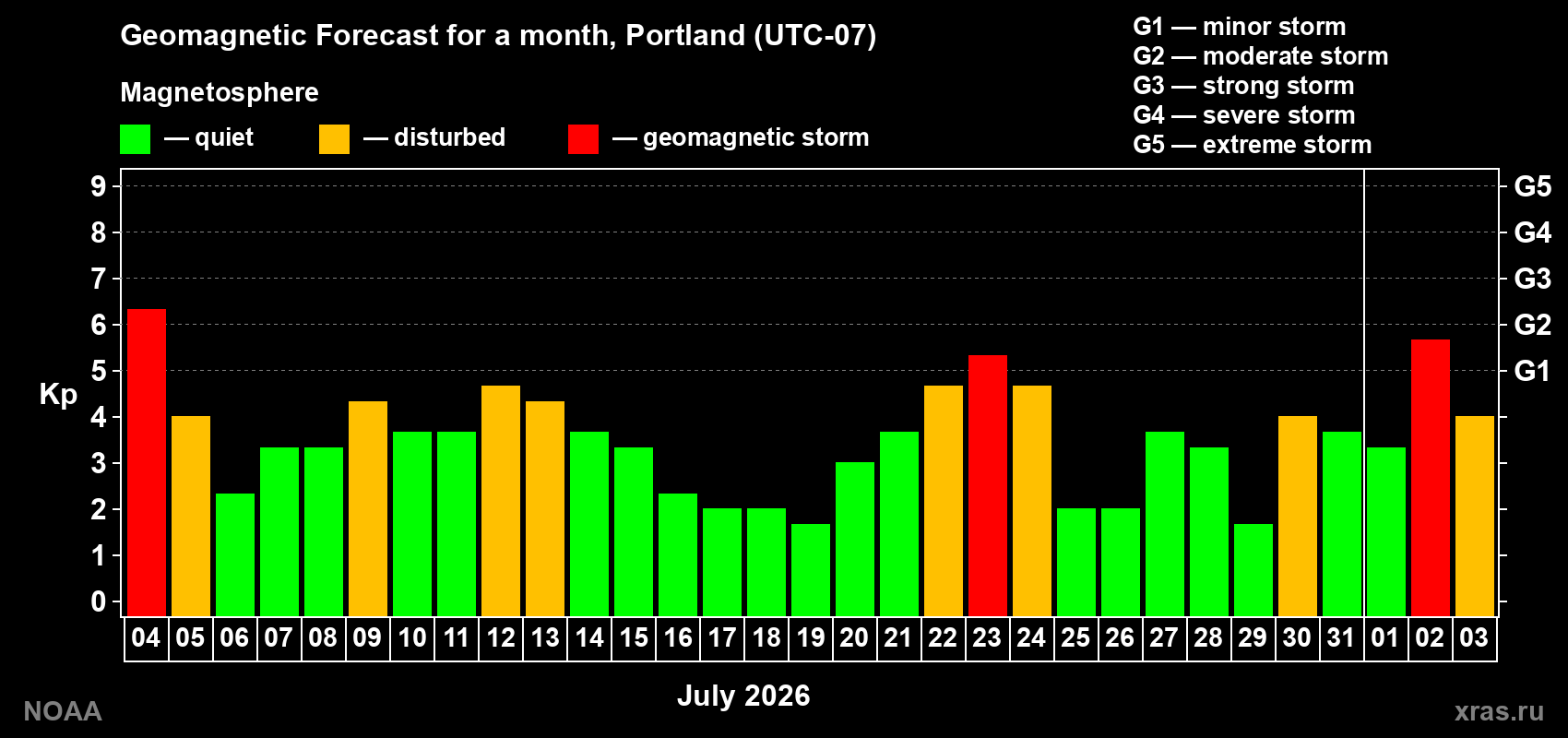 Geomagnetic Forecast for a month, Portland (UTC-07)

Magnetosphere

— quiet — disturbed — geomagnetic storm

G1 — minor storm
G2 — moderate storm
G3 — strong storm
G4 — severe storm
G5 — extreme storm

Kp

9
8
7
6
5
4
3
2
1
0

G5
G4
G3
G2
G1

04 05 06 07 08 09 10 11 12 13 14 15 16 17 18 19 20 21 22 23 24 25 26 27 28 29 30 31 01 02 03

July 2026

NOAA

xras.ru